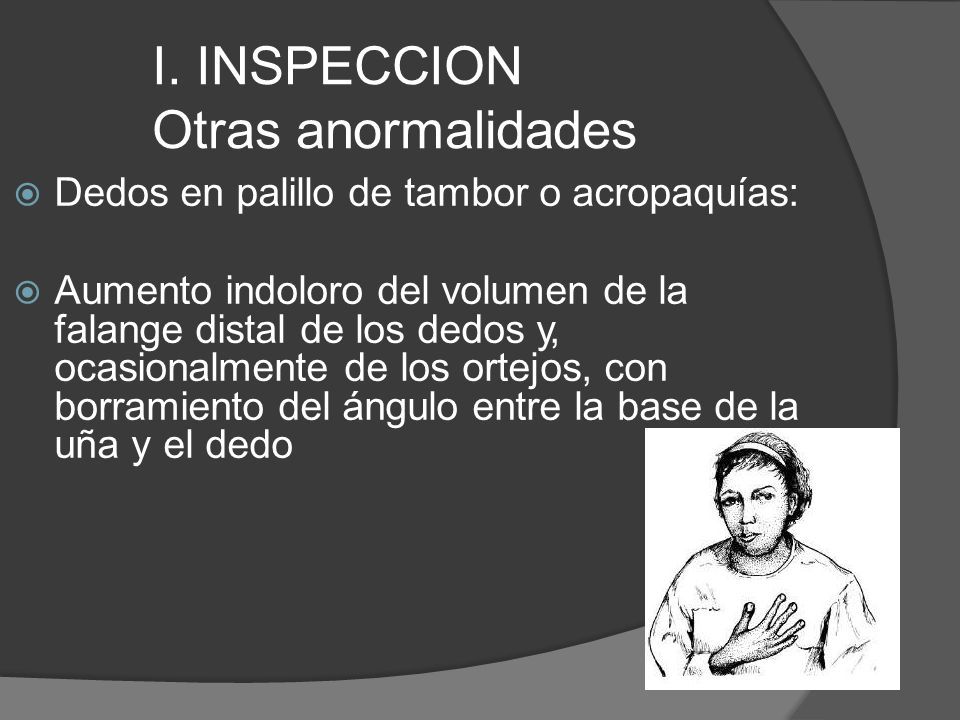 I. INSPECCION
Otras anormalidades

Dedos en palillo de tambor o acropaquías:

Aumento indoloro del volumen de la falange distal de los dedos y, ocasionalmente de los ortejos, con borramiento del ángulo entre la base de la uña y el dedo